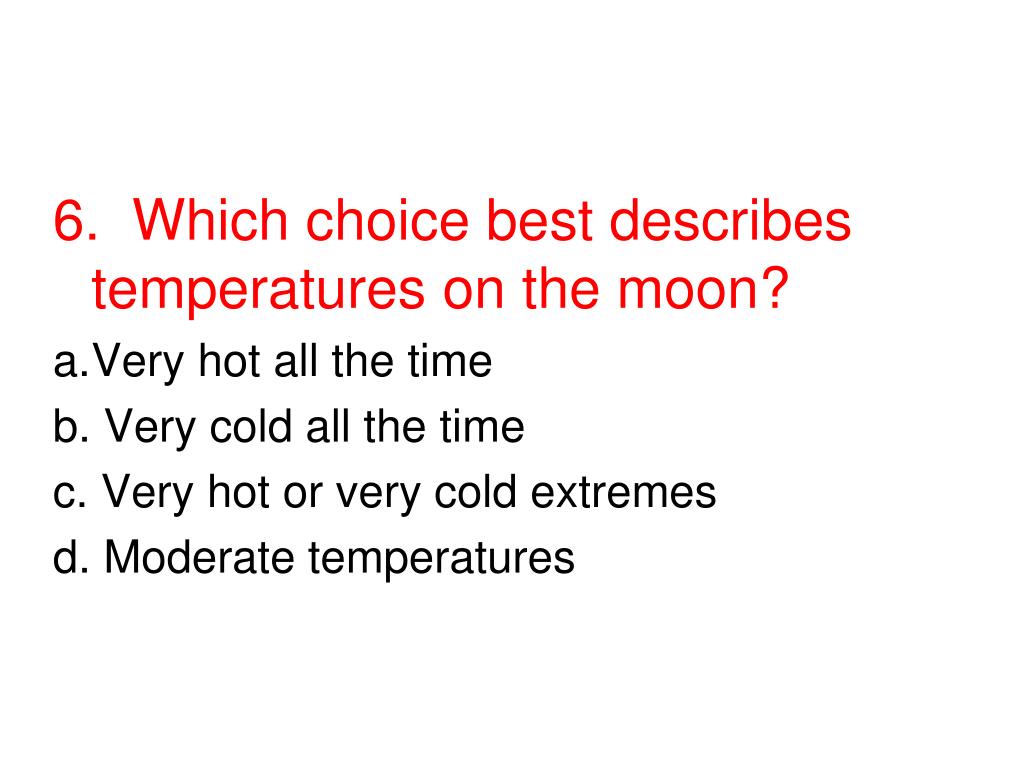 6. Which choice best describes temperatures on the moon?

a.Very hot all the time
b. Very cold all the time
c. Very hot or very cold extremes
d. Moderate temperatures